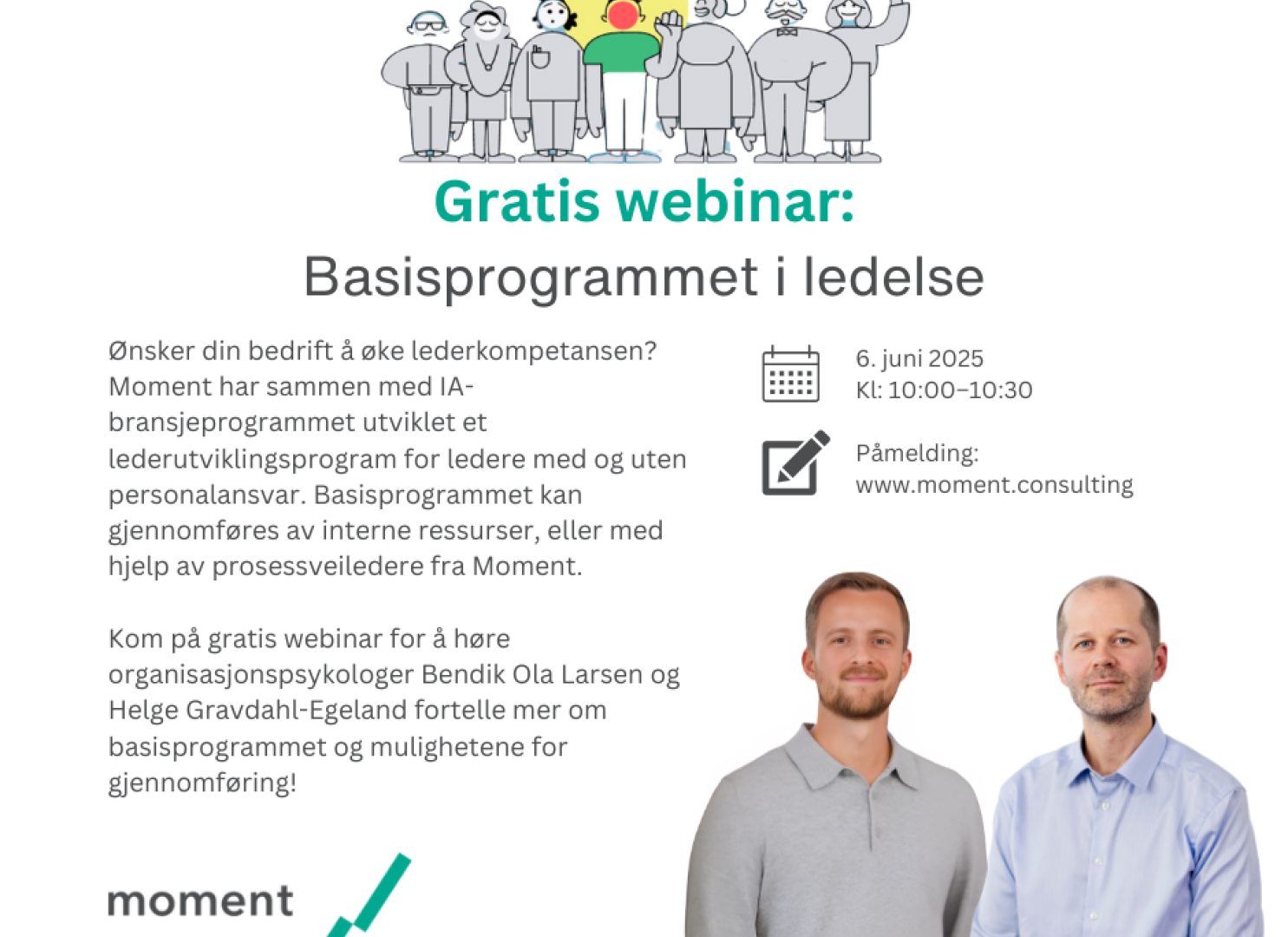 Gratis webinar:
Basisprogrammet i ledelse

Ønsker din bedrift å øke lederkompetansen? Moment har sammen med IA-bransjeprogrammet utviklet et lederutviklingsprogram for ledere med og uten personalansvar. Basisprogrammet kan gjennomføres av interne ressurser, eller med hjelp av prosessveiledere fra Moment.

Kom på gratis webinar for å høre organisasjonspsykologer Bendik Ola Larsen og Helge Gravdahl-Egeland fortelle mer om basisprogrammet og mulighetene for gjennomføring!

6. juni 2025
Kl: 10:00–10:30

Påmelding:
www.moment.consulting

moment